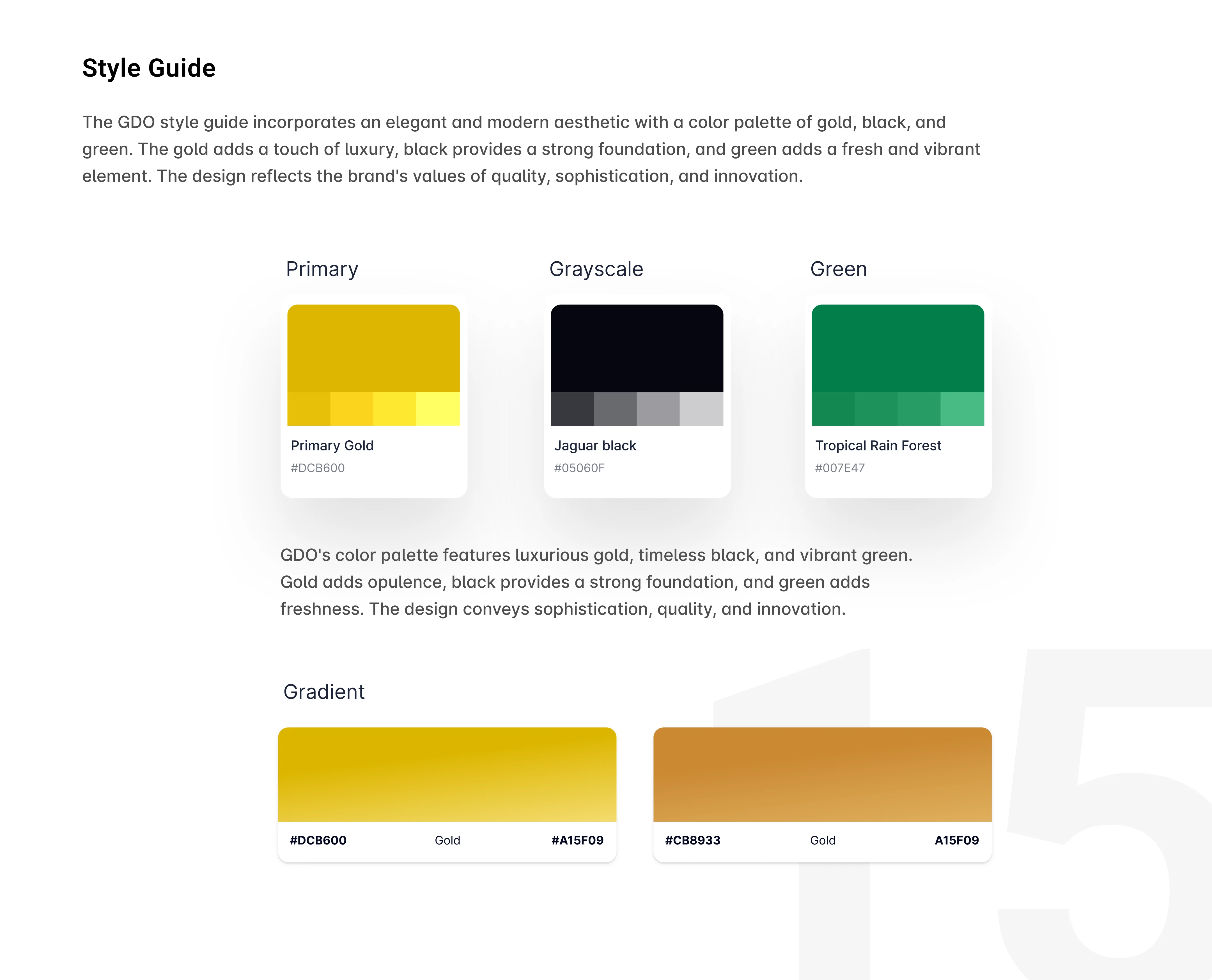 Style Guide

The GDO style guide incorporates an elegant and modern aesthetic with a color palette of gold, black, and green. The gold adds a touch of luxury, black provides a strong foundation, and green adds a fresh and vibrant element. The design reflects the brand's values of quality, sophistication, and innovation.

Primary

Primary Gold
#DCB600

Grayscale

Jaguar black
#05060F

Green

Tropical Rain Forest
#007E47

GDO's color palette features luxurious gold, timeless black, and vibrant green. Gold adds opulence, black provides a strong foundation, and green adds freshness. The design conveys sophistication, quality, and innovation.

Gradient

#DCB600 Gold #A15F09

#CB8933 Gold A15F09

15